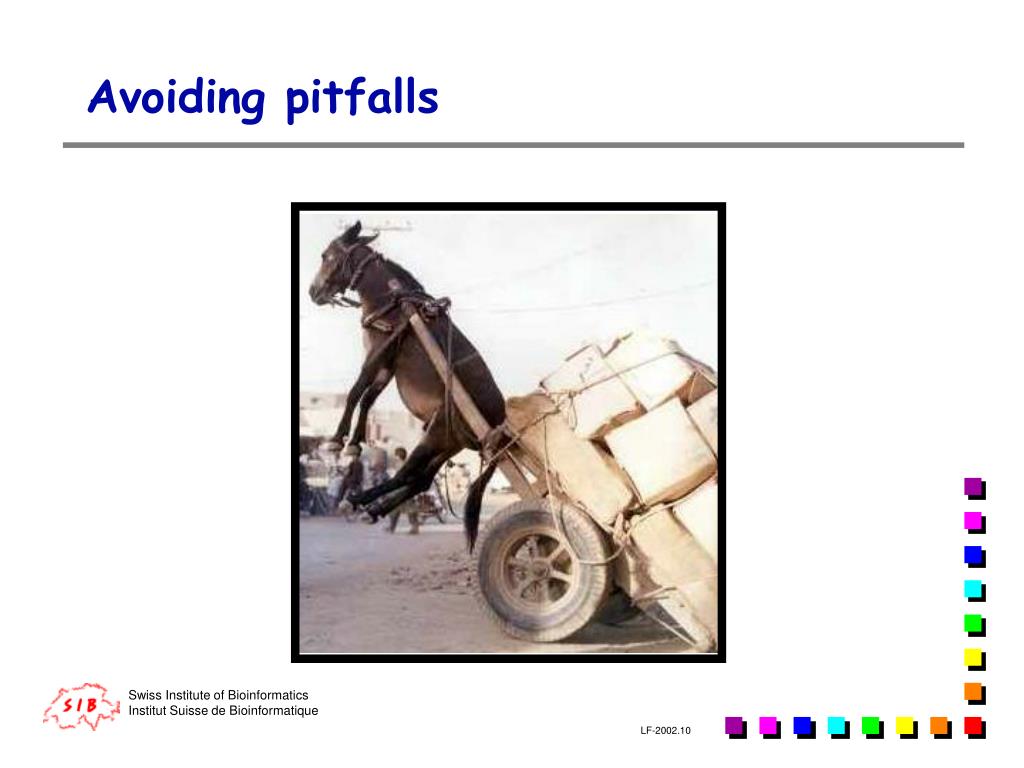 Avoiding pitfalls

SIB

Swiss Institute of Bioinformatics
Institut Suisse de Bioinformatique

LF-2002.10